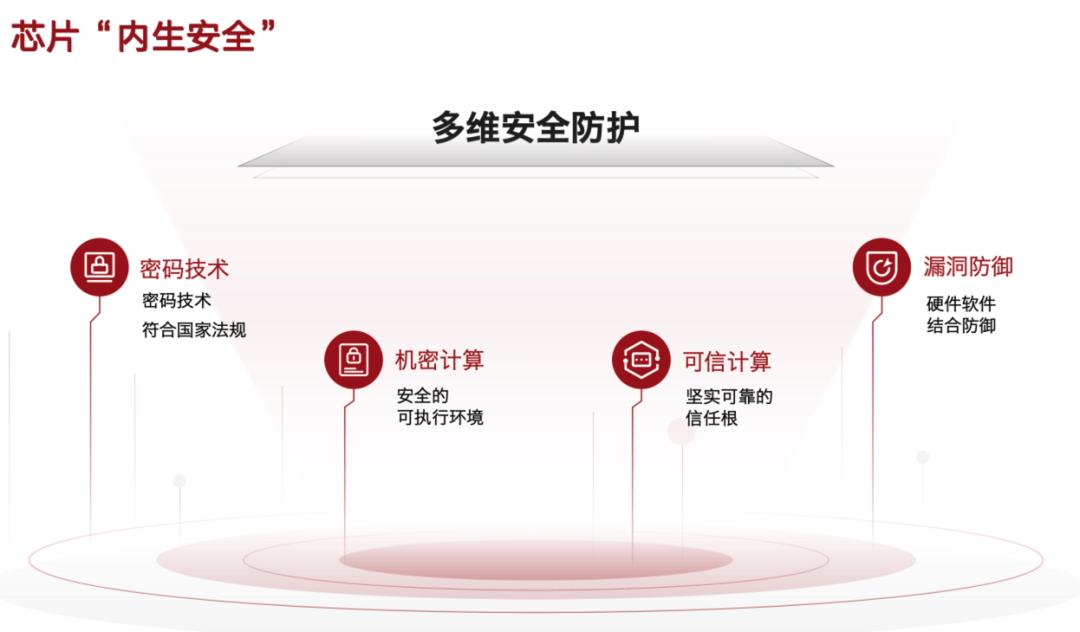 芯片“内生安全”

多维安全防护

密码技术
密码技术
符合国家法规

机密计算
安全的
可执行环境

可信计算
坚实可靠的
信任根

漏洞防御
硬件软件
结合防御